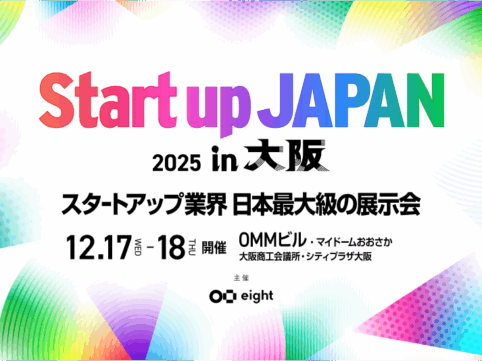 Start up JAPAN
2025 in 大阪
スタートアップ業界 日本最大級の展示会
12.17 WED - 18 THU 開催
OMMビル・マイドームおおさか
大阪商工会議所・シティプラザ大阪
主催
eight